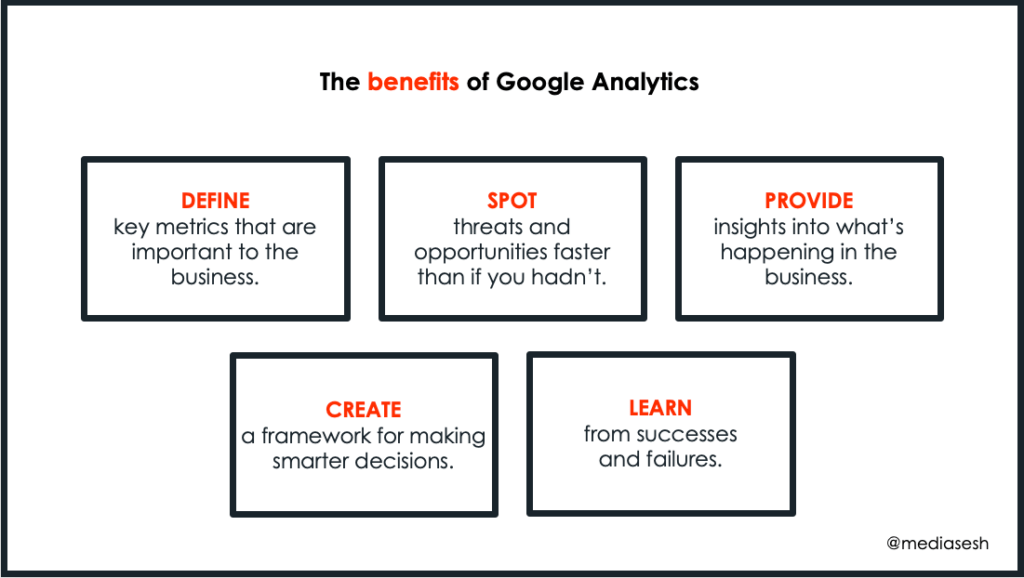 The benefits of Google Analytics

DEFINE
key metrics that are important to the business.

SPOT
threats and opportunities faster than if you hadn't.

PROVIDE
insights into what's happening in the business.

CREATE
a framework for making smarter decisions.

LEARN
from successes and failures.

@mediasesh